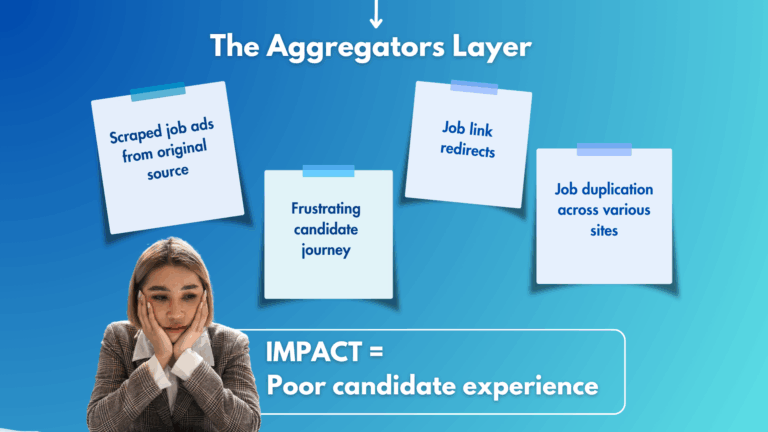 The Aggregators Layer

Scraped job ads from original source

Frustrating candidate journey

Job link redirects

Job duplication across various sites

IMPACT =
Poor candidate experience